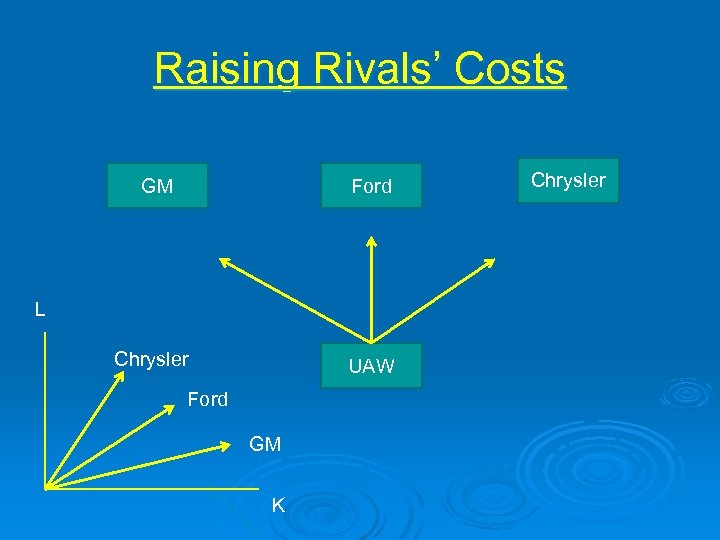 Raising Rivals' Costs

GM

Ford

Chrysler

UAW

L

Chrysler

Ford

GM

K